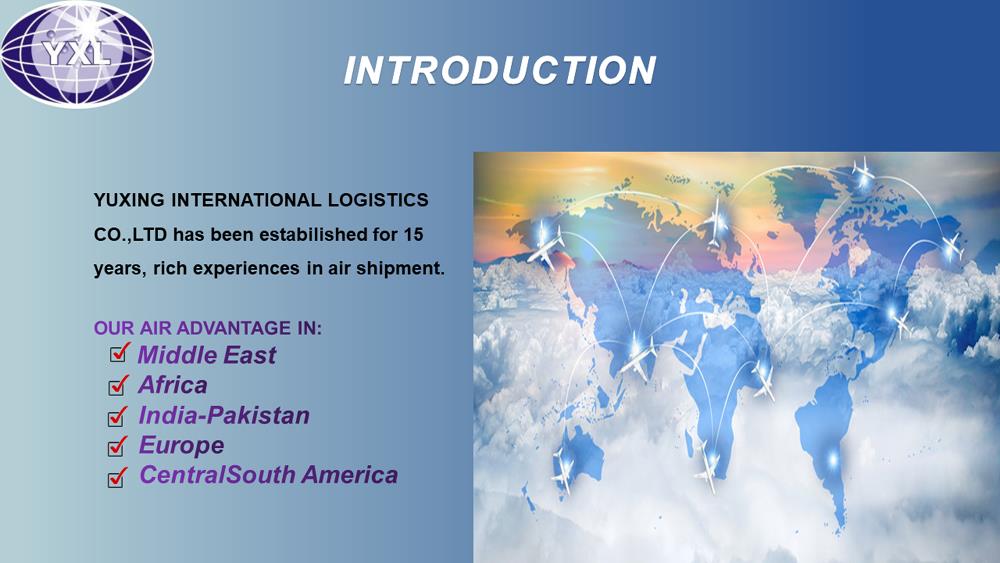 YXL

INTRODUCTION

YUXING INTERNATIONAL LOGISTICS CO.,LTD has been estabilished for 15 years, rich experiences in air shipment.

OUR AIR ADVANTAGE IN:
Middle East
Africa
India-Pakistan
Europe
CentralSouth America